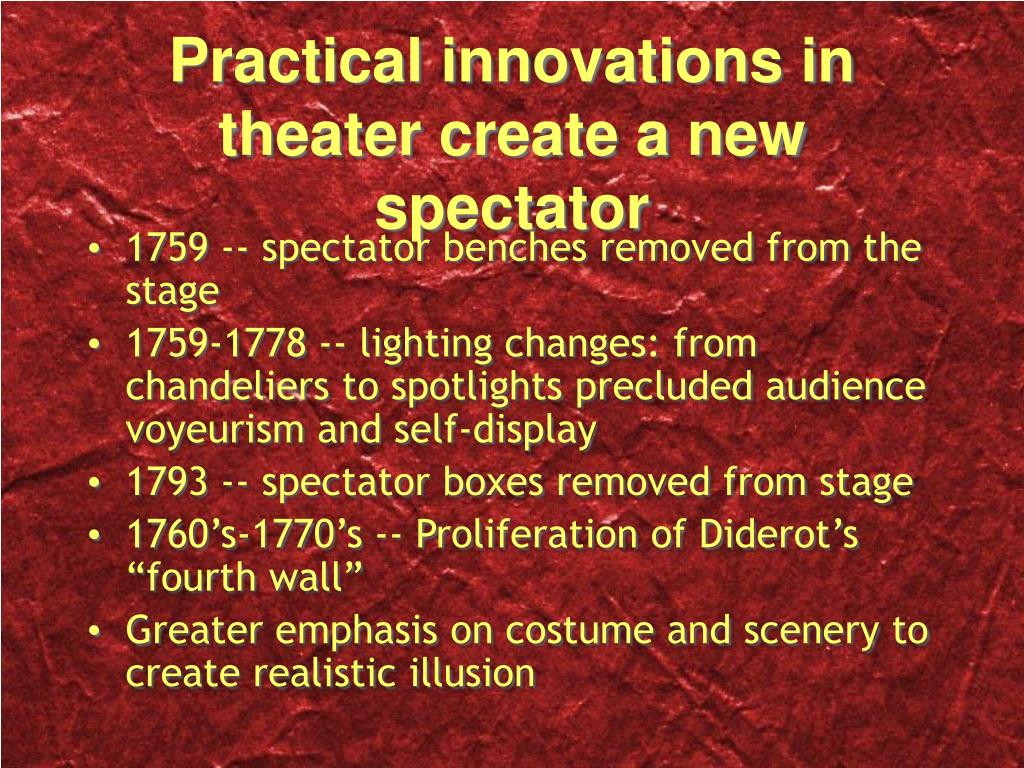 Practical innovations in theater create a new spectator

• 1759 -- spectator benches removed from the stage
• 1759-1778 -- lighting changes: from chandeliers to spotlights precluded audience voyeurism and self-display
• 1793 -- spectator boxes removed from stage
• 1760’s-1770’s -- Proliferation of Diderot’s “fourth wall”
• Greater emphasis on costume and scenery to create realistic illusion